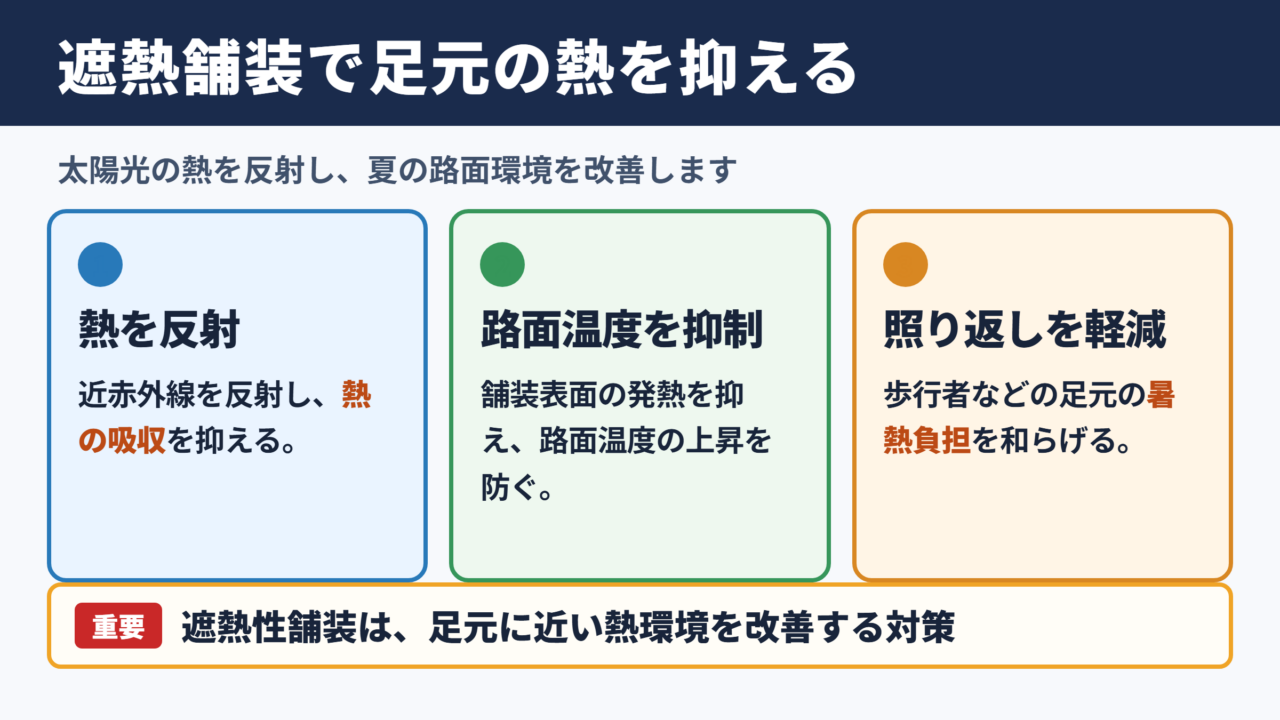 遮熱舗装で足元の熱を抑える

太陽光の熱を反射し、夏の路面環境を改善します

熱を反射

近赤外線を反射し、熱の吸収を抑える。

路面温度を抑制

舗装表面の発熱を抑え、路面温度の上昇を防ぐ。

照り返しを軽減

歩行者などの足元の暑熱負担を和らげる。

重要 遮熱性舗装は、足元に近い熱環境を改善する対策